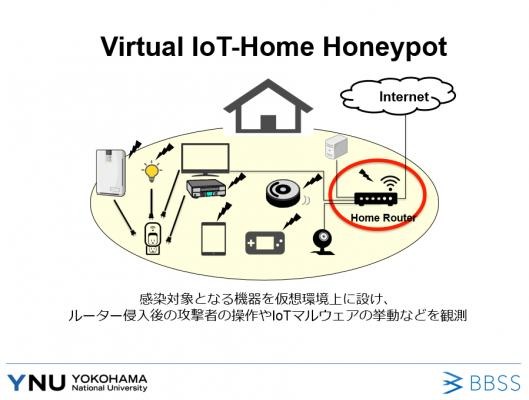 Virtual IoT-Home Honeypot

Internet

Home Router

感染対象となる機器を仮想環境上に設け、
ルーター侵入後の攻撃者の操作やIoTマルウェアの挙動などを観測

YNU YOKOHAMA National University

BBSS